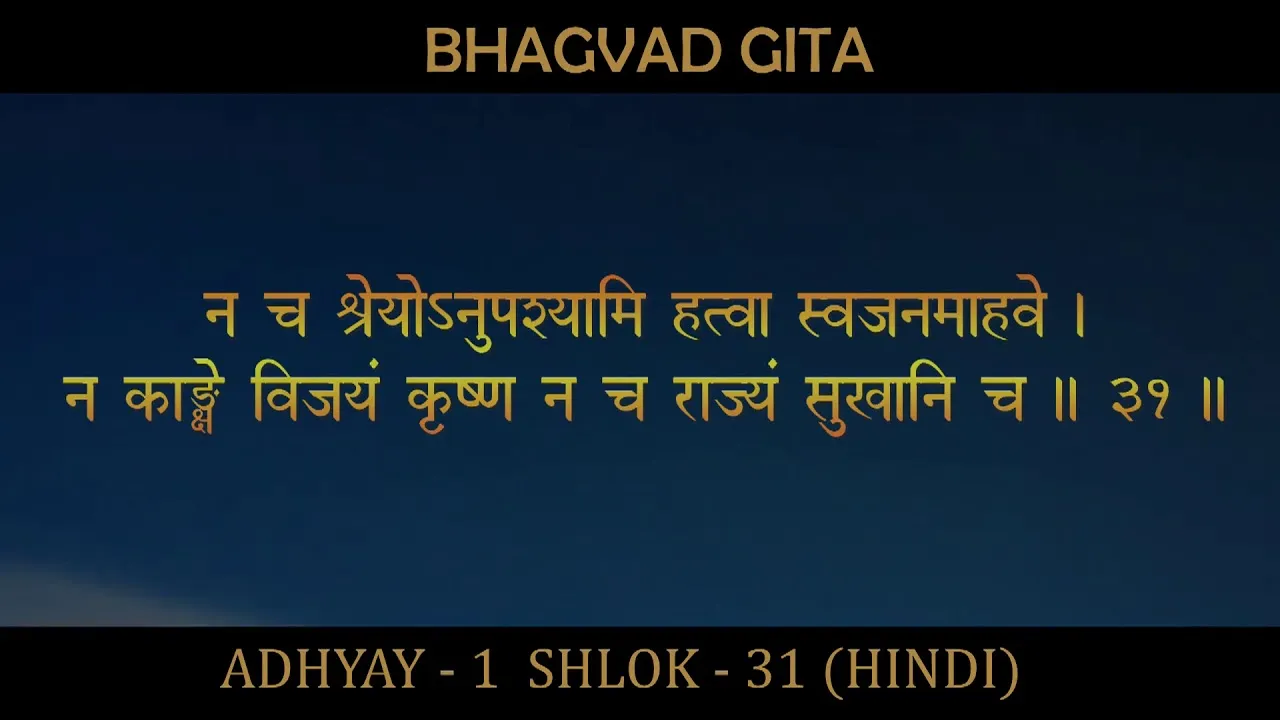 BHAGVAD GITA

न च श्रेयोऽनुपश्यामि हत्वा स्वजनमाहवे ।
न काङ्क्षे विजयं कृष्ण न च राज्यं सुखानि च ॥ ३१ ॥

ADHYAY - 1 SHLOK - 31 (HINDI)